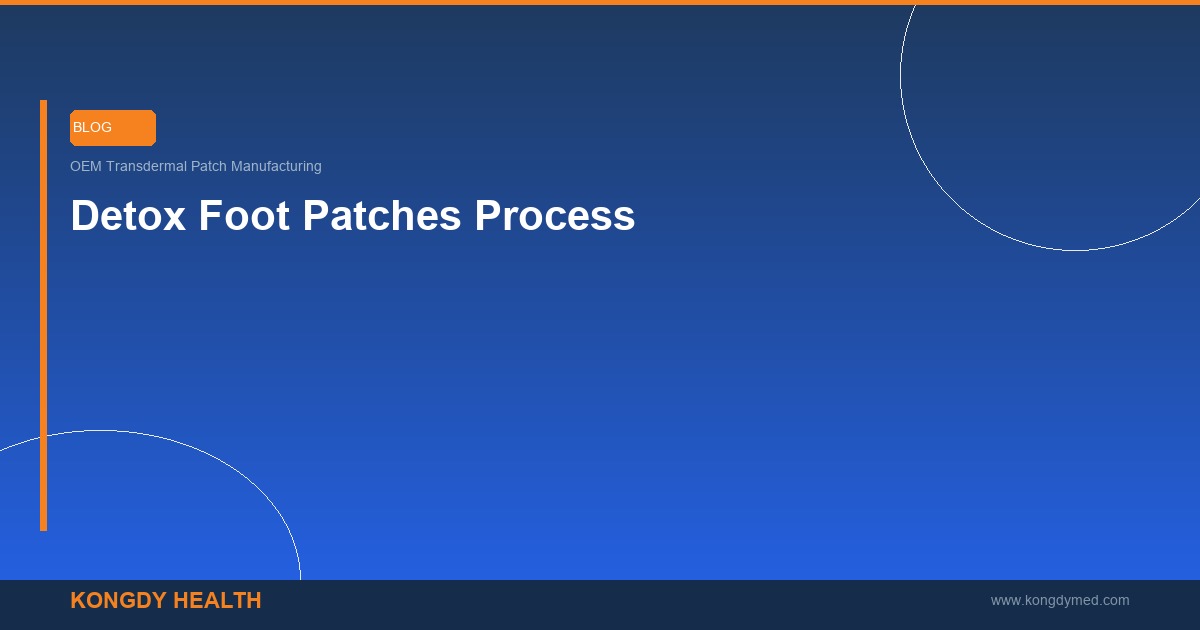 BLOG

OEM Transdermal Patch Manufacturing

Detox Foot Patches Process

KONGDY HEALTH

www.kongdymed.com